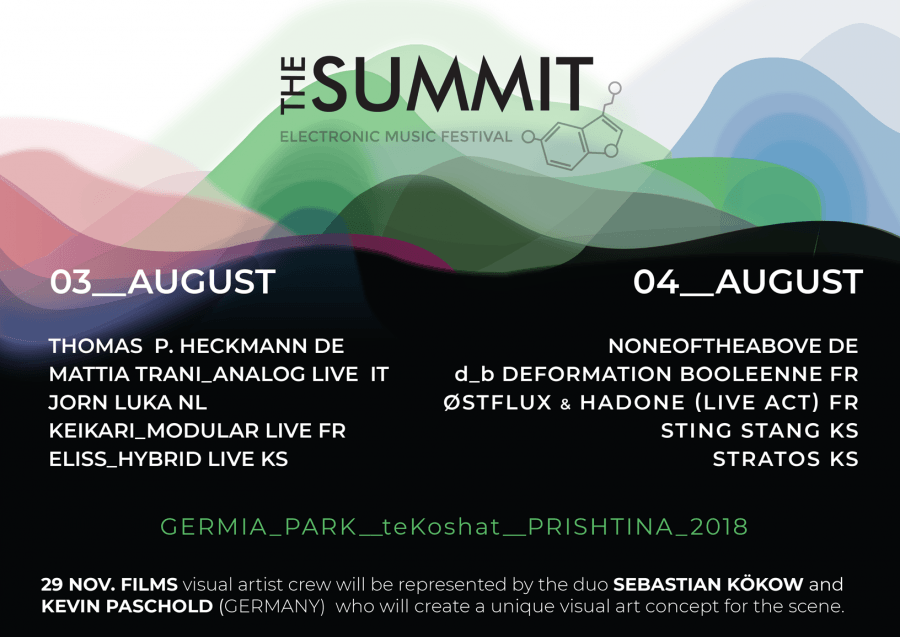 THE SUMMIT
ELECTRONIC MUSIC FESTIVAL

03__AUGUST

THOMAS P. HECKMANN DE
MATTIA TRANI_ANALOG LIVE IT
JORN LUKA NL
KEIKARI_MODULAR LIVE FR
ELISS_HYBRID LIVE KS

04__AUGUST

NONEOFTHEABOVE DE
d_b DEFORMATION BOOLEENNE FR
ØSTFLUX & HADONE (LIVE ACT) FR
STING STANG KS
STRATOS KS

GERMIA_PARK__teKoshat__PRISHTINA_2018

29 NOV. FILMS visual artist crew will be represented by the duo SEBASTIAN KÖKOW and KEVIN PASCHOLD (GERMANY) who will create a unique visual art concept for the scene.